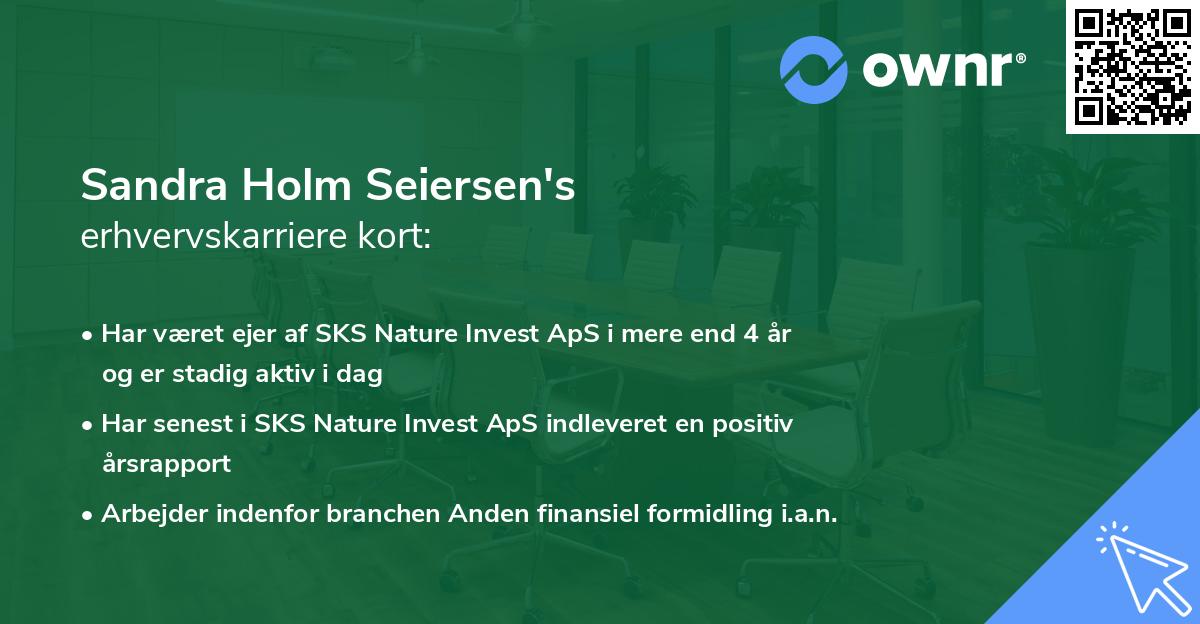 ownr®

Sandra Holm Seiersen's
erhvervskarriere kort:

• Har været ejer af SKS Nature Invest ApS i mere end 4 år og er stadig aktiv i dag
• Har senest i SKS Nature Invest ApS indleveret en positiv årsrapport
• Arbejder indenfor branchen Anden finansiel formidling i.a.n.